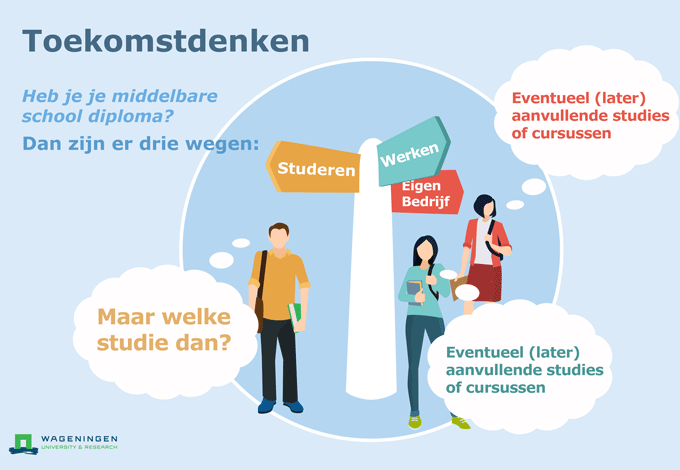 Toekomstdenken

Heb je je middelbare school diploma?

Dan zijn er drie wegen:

Studeren

Werken

Eigen Bedrijf

Eventueel (later) aanvullende studies of cursussen

Maar welke studie dan?

Eventueel (later) aanvullende studies of cursussen

WAGENINGEN
UNIVERSITY & RESEARCH